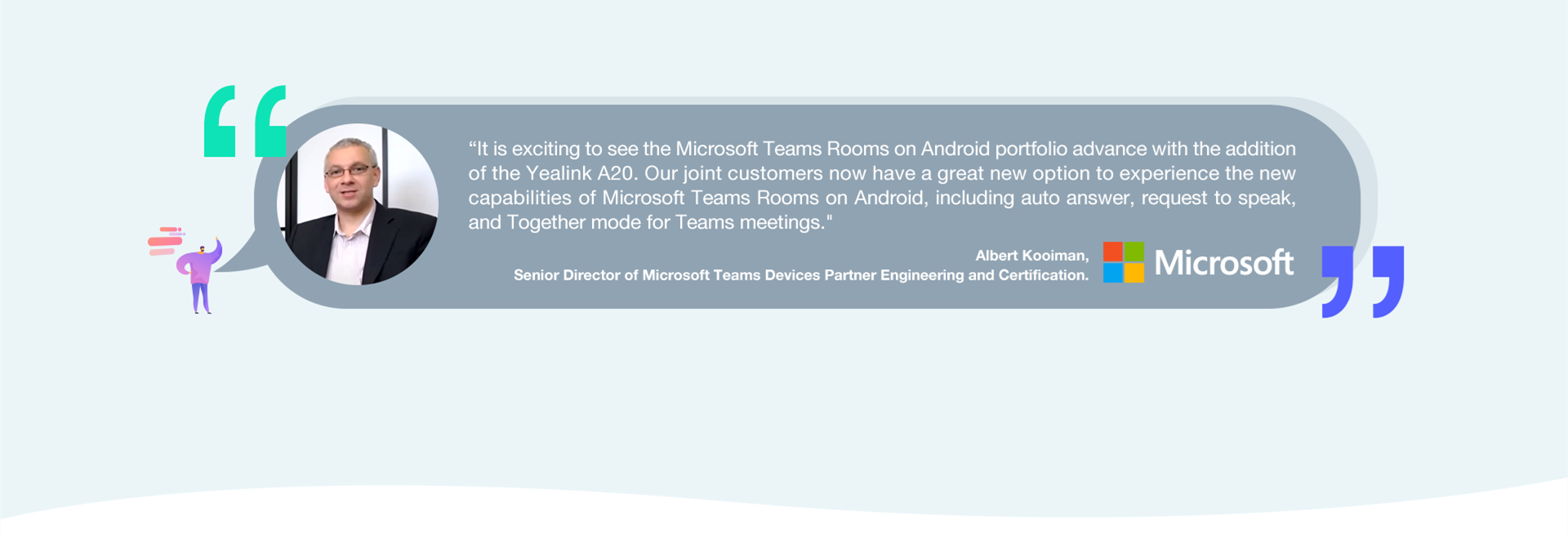 “It is exciting to see the Microsoft Teams Rooms on Android portfolio advance with the addition of the Yealink A20. Our joint customers now have a great new option to experience the new capabilities of Microsoft Teams Rooms on Android, including auto answer, request to speak, and Together mode for Teams meetings."

Albert Kooiman,
Senior Director of Microsoft Teams Devices Partner Engineering and Certification.

Microsoft